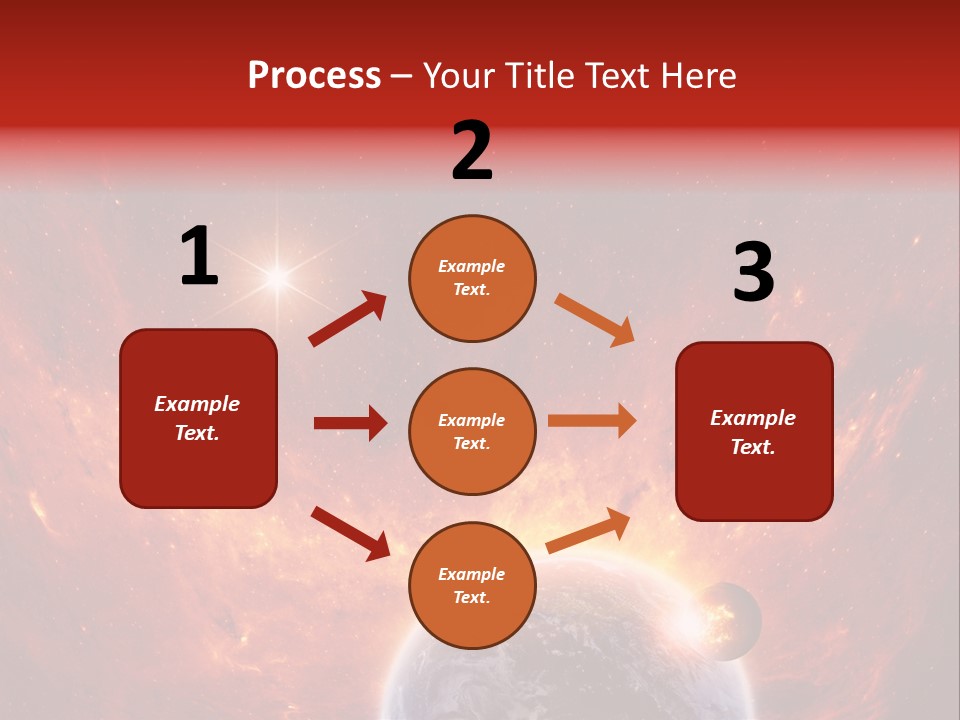 Process – Your Title Text Here

1

Example Text.

2

Example Text.

Example Text.

Example Text.

3

Example Text.